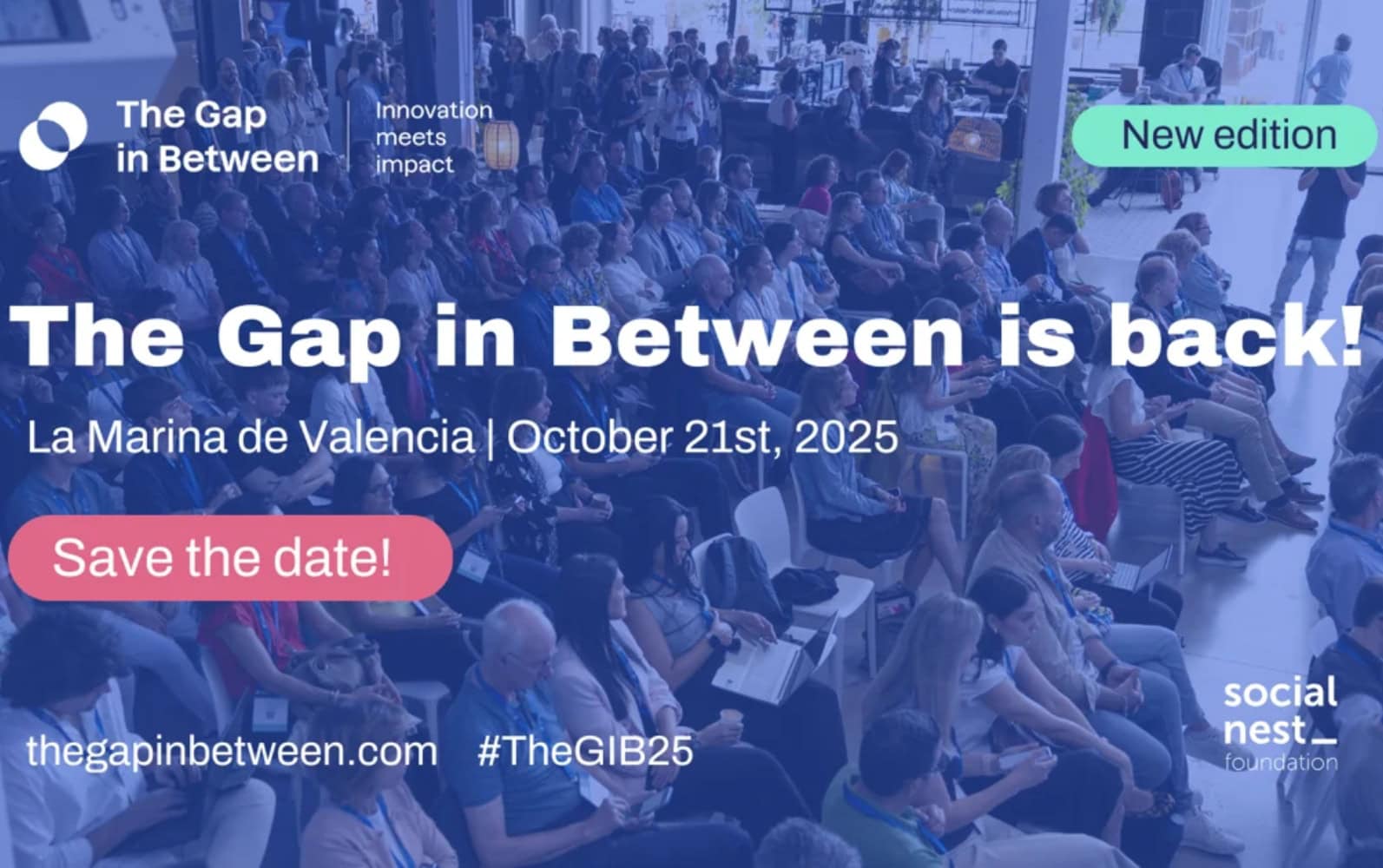 The Gap in Between

Innovation meets impact

New edition

The Gap in Between is back!

La Marina de Valencia | October 21st, 2025

Save the date!

thegapinbetween.com #TheGIB25

social nest_ foundation